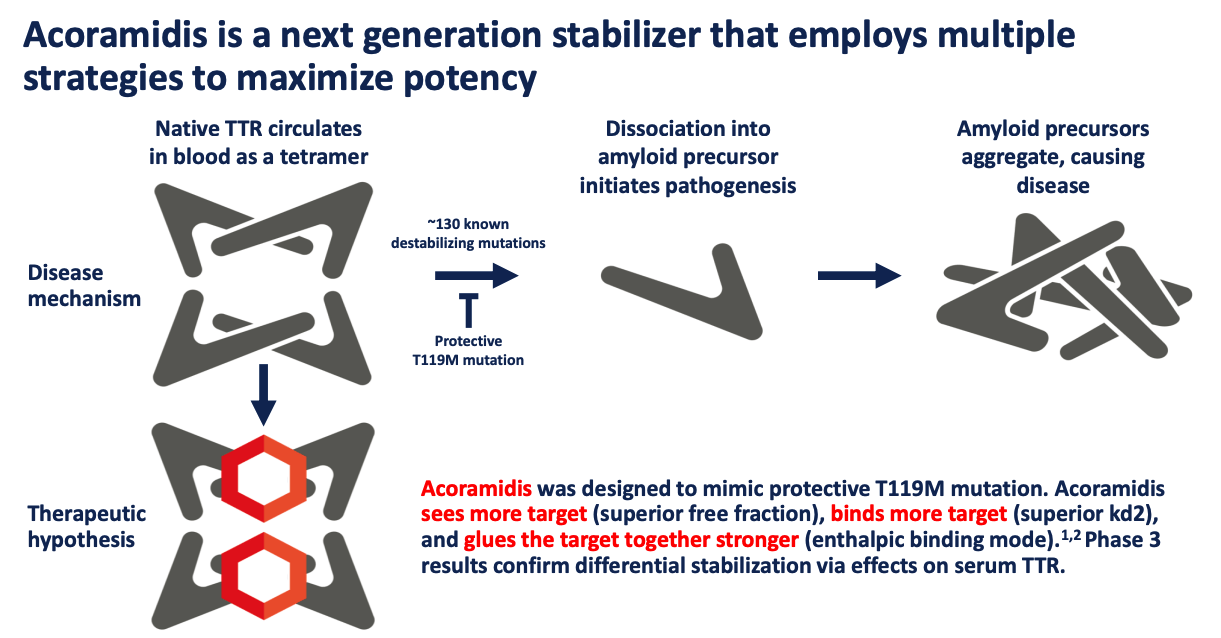 Acoramidis is a next generation stabilizer that employs multiple strategies to maximize potency

Native TTR circulates in blood as a tetramer

Dissociation into amyloid precursor initiates pathogenesis

Amyloid precursors aggregate, causing disease

Disease mechanism

~130 known destabilizing mutations

Protective T119M mutation

Therapeutic hypothesis

Acoramidis was designed to mimic protective T119M mutation. Acoramidis sees more target (superior free fraction), binds more target (superior kd2), and glues the target together stronger (enthalpic binding mode).$^{1,2}$ Phase 3 results confirm differential stabilization via effects on serum TTR.